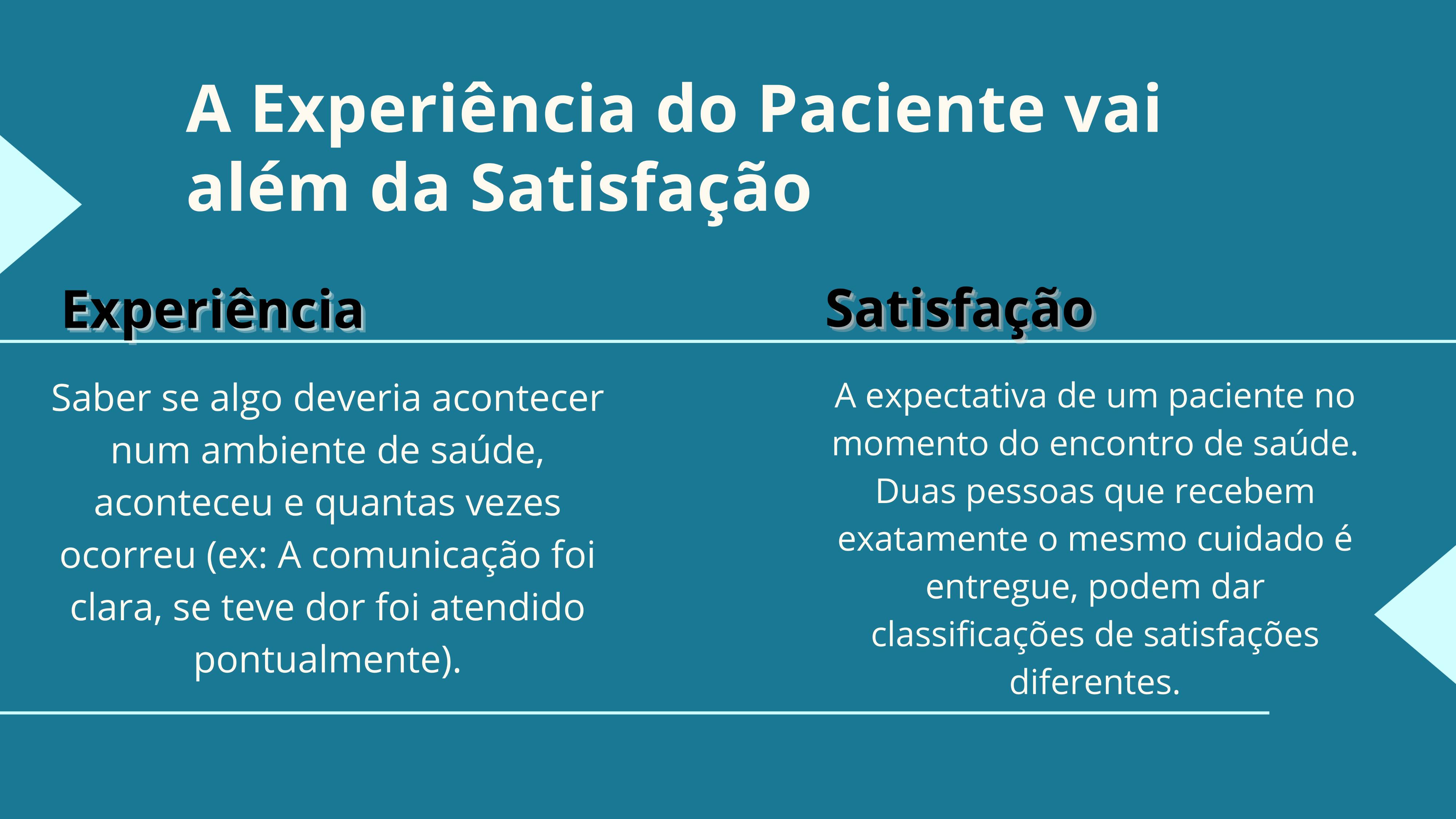 A Experiência do Paciente vai além da Satisfação

Experiência

Saber se algo deveria acontecer num ambiente de saúde, aconteceu e quantas vezes ocorreu (ex: A comunicação foi clara, se teve dor foi atendido pontualmente).

Satisfação

A expectativa de um paciente no momento do encontro de saúde. Duas pessoas que recebem exatamente o mesmo cuidado é entregue, podem dar classificações de satisfações diferentes.